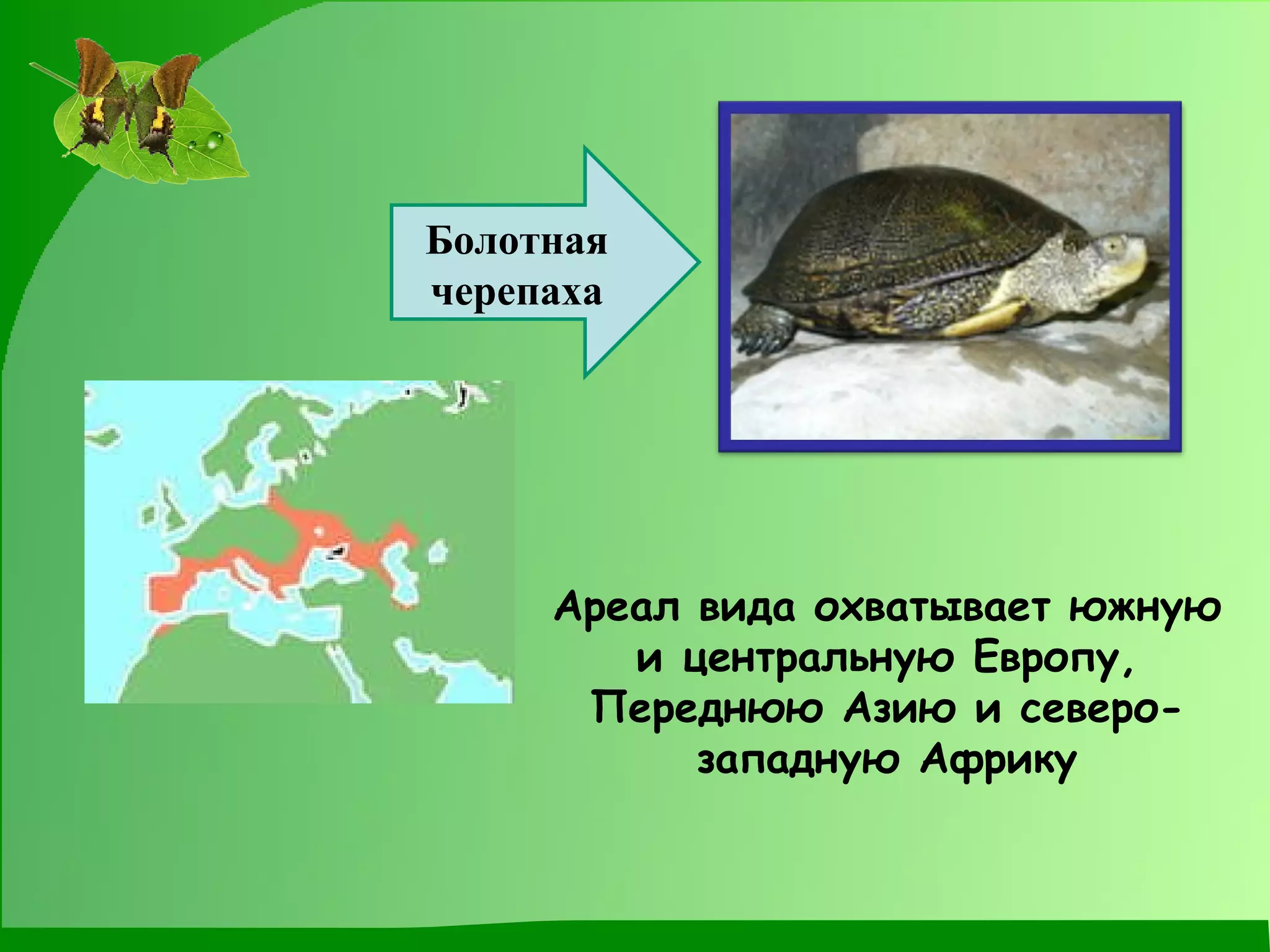 Болотная черепаха

Ареал вида охватывает южную и центральную Европу, Переднюю Азию и северо-западную Африку